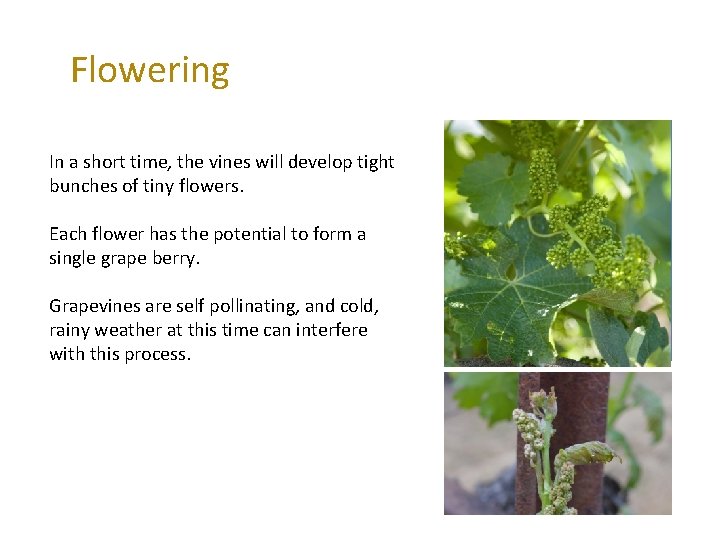 Flowering

In a short time, the vines will develop tight bunches of tiny flowers.

Each flower has the potential to form a single grape berry.

Grapevines are self pollinating, and cold, rainy weather at this time can interfere with this process.